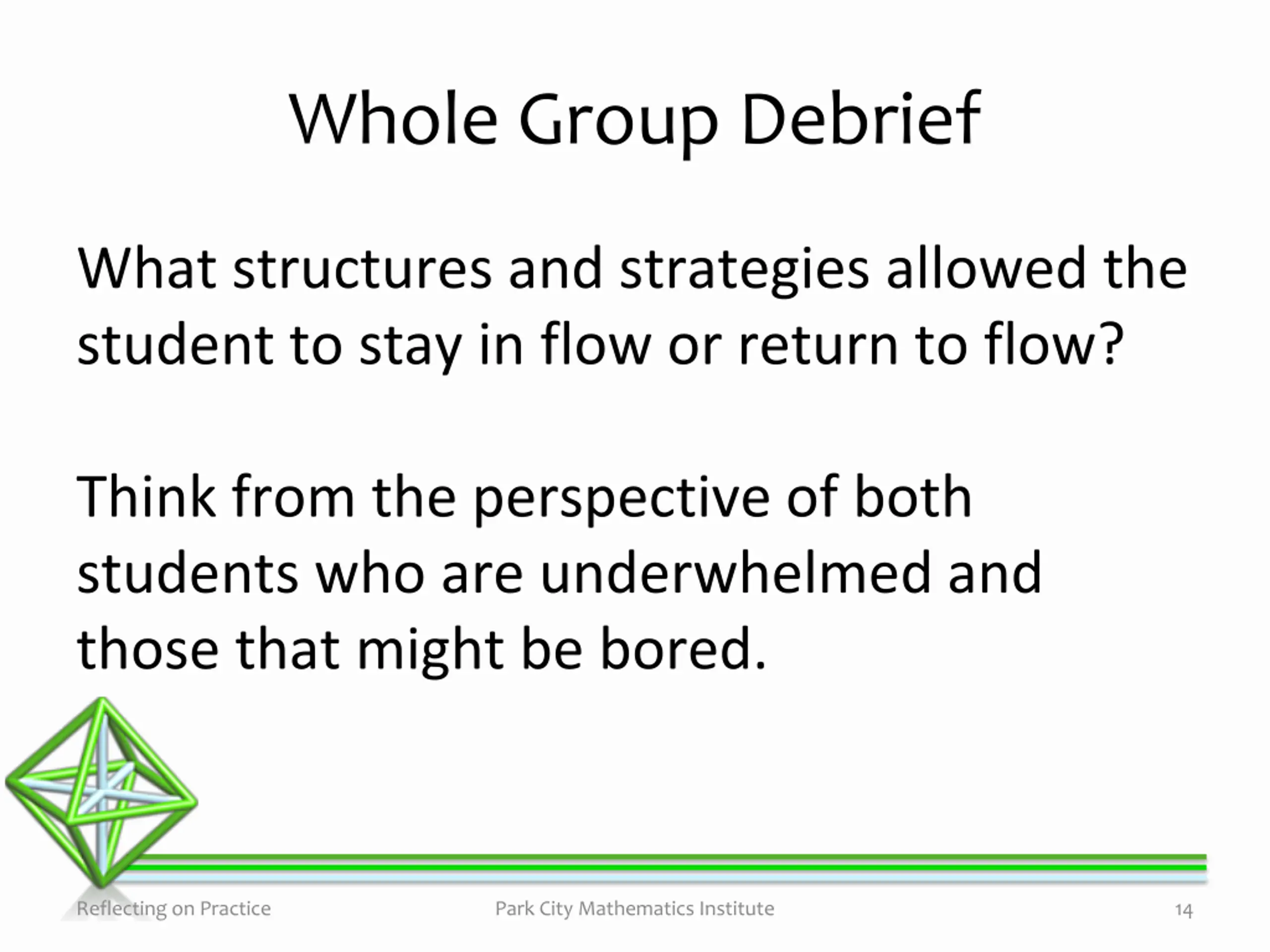 Whole Group Debrief

What structures and strategies allowed the student to stay in flow or return to flow?

Think from the perspective of both students who are underwhelmed and those that might be bored.

Reflecting on Practice

Park City Mathematics Institute

14